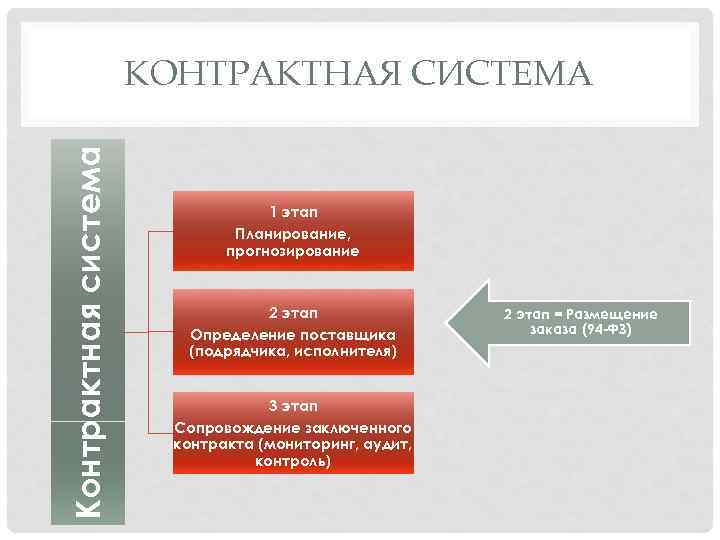 КОНТРАКТНАЯ СИСТЕМА

Контрактная система

1 этап
Планирование, прогнозирование

2 этап
Определение поставщика (подрядчика, исполнителя)

3 этап
Сопровождение заключенного контракта (мониторинг, аудит, контроль)

2 этап = Размещение заказа (94-ФЗ)